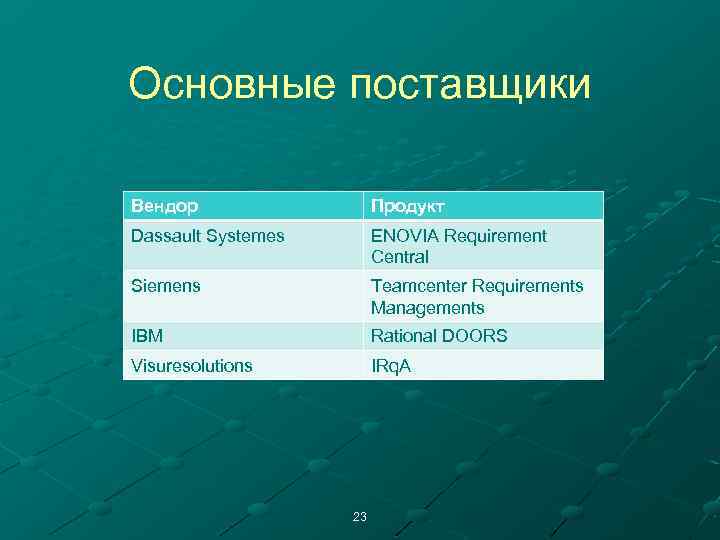 Основные поставщики

| Вендор | Продукт |
|---|---|
| Dassault Systemes | ENOVIA Requirement Central |
| Siemens | Teamcenter Requirements Managements |
| IBM | Rational DOORS |
| Visuresolutions | IRqA |

23